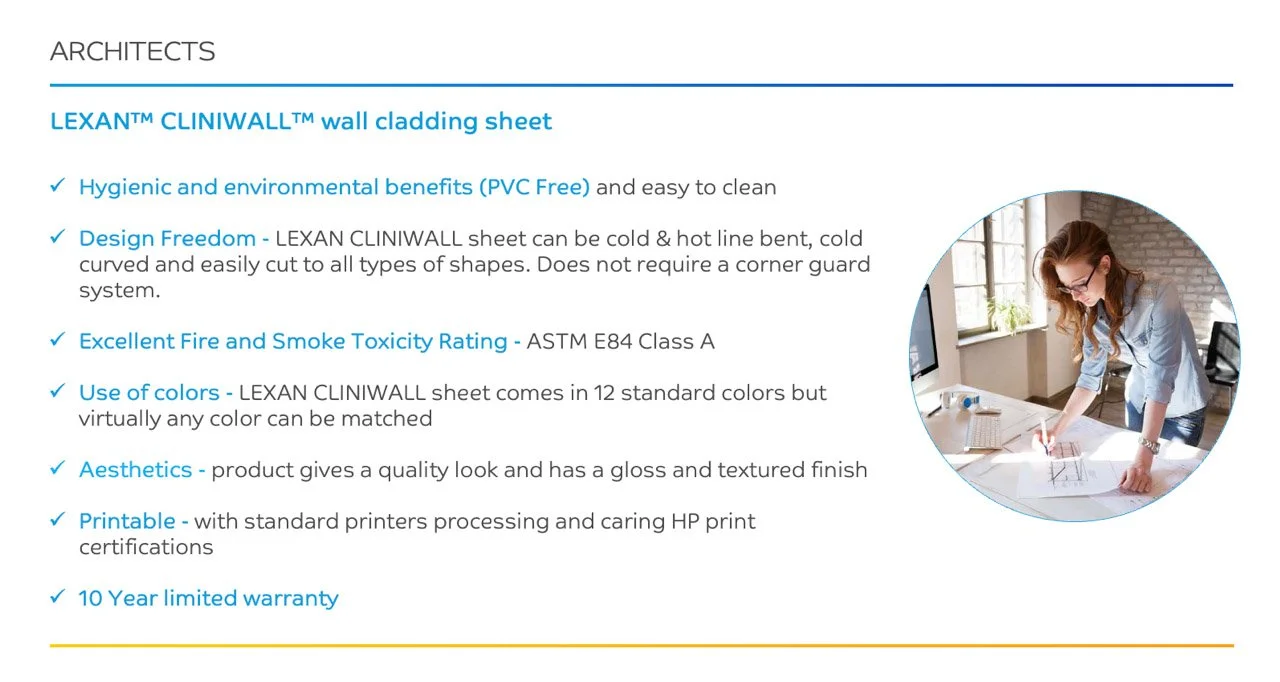 ARCHITECTS

LEXAN™ CLINIWALL™ wall cladding sheet

✓ Hygienic and environmental benefits (PVC Free) and easy to clean

✓ Design Freedom - LEXAN CLINIWALL sheet can be cold & hot line bent, cold curved and easily cut to all types of shapes. Does not require a corner guard system.

✓ Excellent Fire and Smoke Toxicity Rating - ASTM E84 Class A

✓ Use of colors - LEXAN CLINIWALL sheet comes in 12 standard colors but virtually any color can be matched

✓ Aesthetics - product gives a quality look and has a gloss and textured finish

✓ Printable - with standard printers processing and caring HP print certifications

✓ 10 Year limited warranty